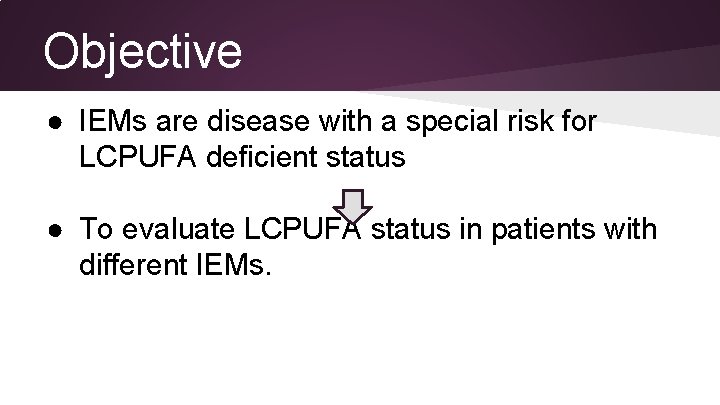 Objective

● IEMs are disease with a special risk for LCPUFA deficient status

● To evaluate LCPUFA status in patients with different IEMs.